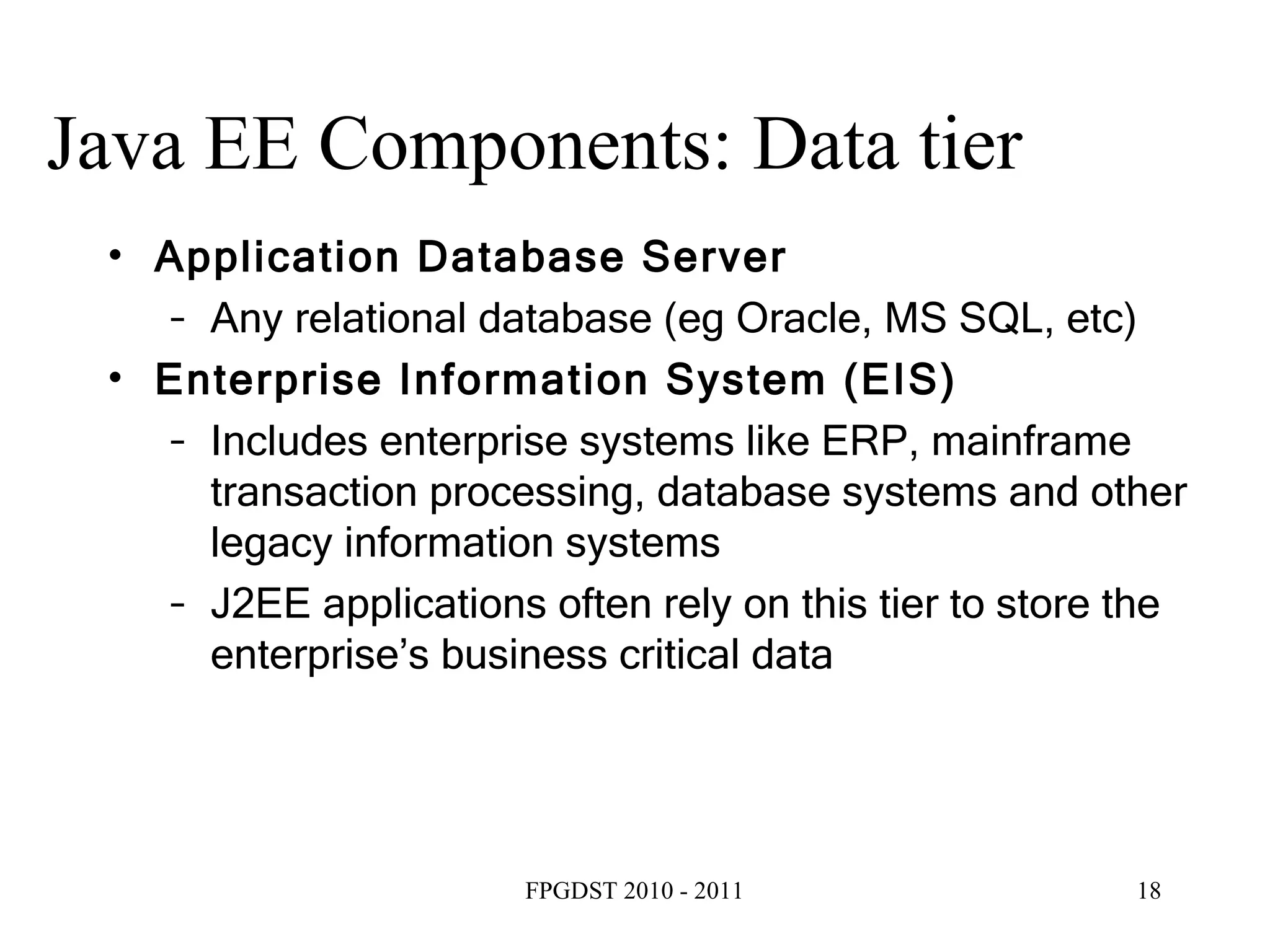 Java EE Components: Data tier

• Application Database Server
  – Any relational database (eg Oracle, MS SQL, etc)
• Enterprise Information System (EIS)
  – Includes enterprise systems like ERP, mainframe transaction processing, database systems and other legacy information systems
  – J2EE applications often rely on this tier to store the enterprise’s business critical data

FPGDST 2010 - 2011

18